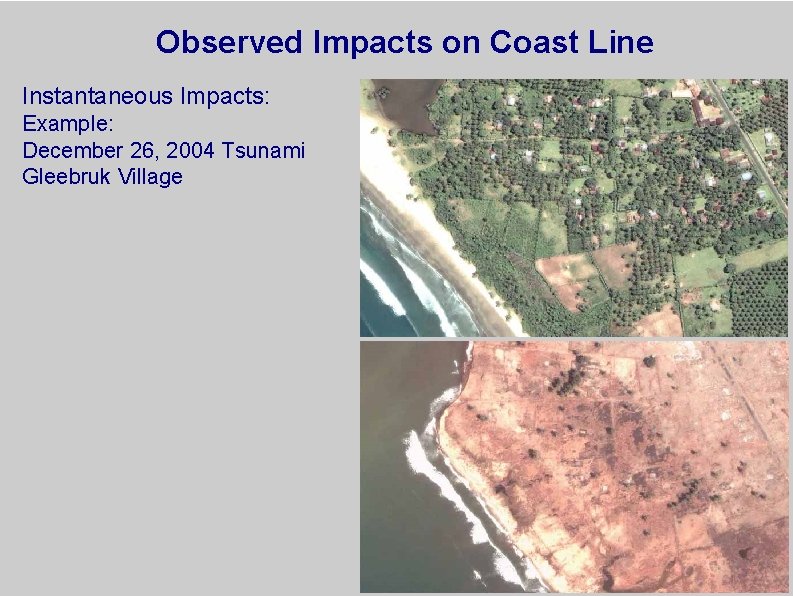 Observed Impacts on Coast Line

Instantaneous Impacts:
Example:
December 26, 2004 Tsunami
Gleebruk Village